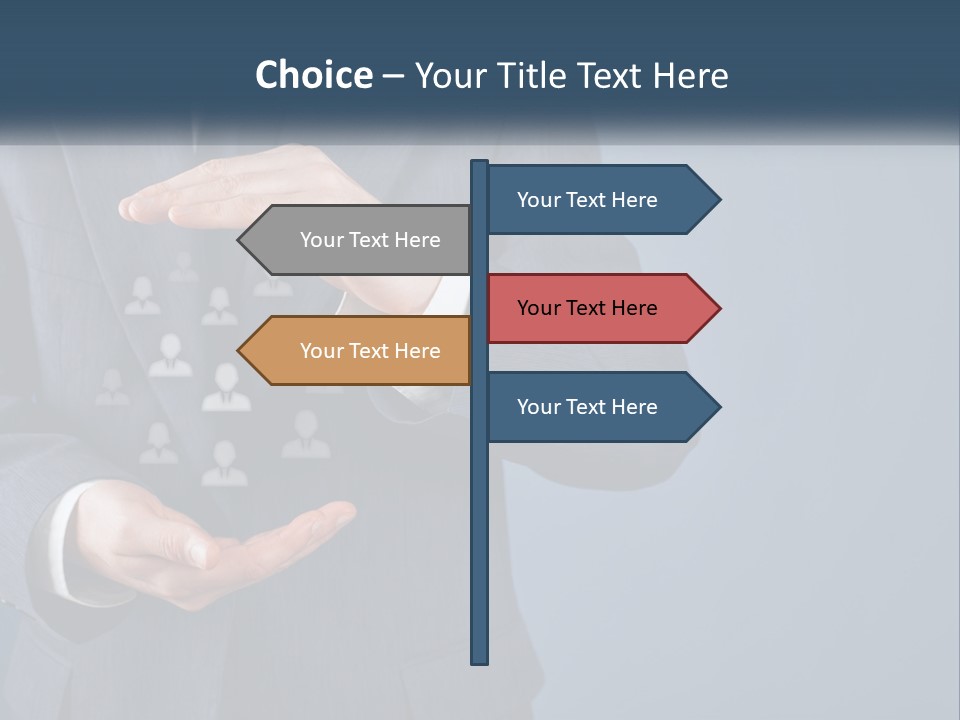 Choice – Your Title Text Here

Your Text Here

Your Text Here

Your Text Here

Your Text Here

Your Text Here